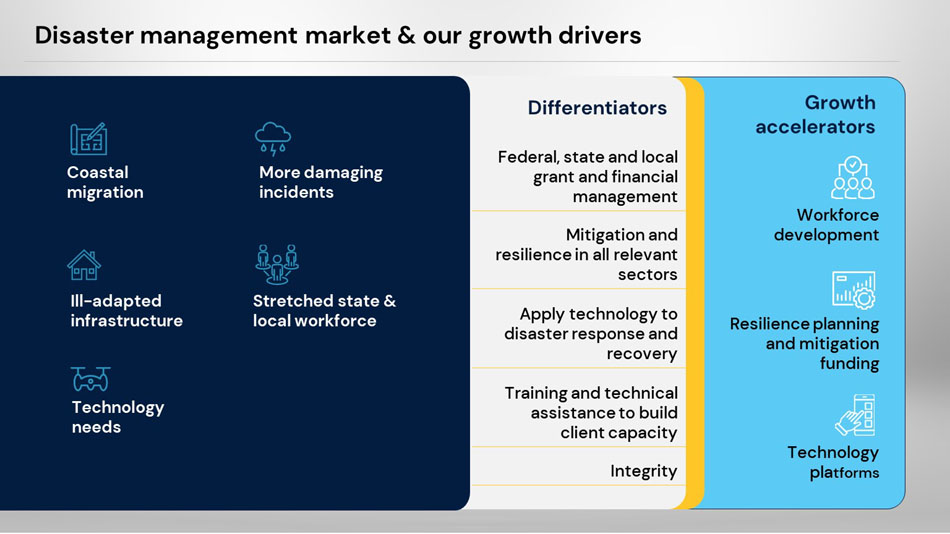 Disaster management market & our growth drivers

Coastal migration

More damaging incidents

Ill-adapted infrastructure

Stretched state & local workforce

Technology needs

Differentiators

Federal, state and local grant and financial management

Mitigation and resilience in all relevant sectors

Apply technology to disaster response and recovery

Training and technical assistance to build client capacity

Integrity

Growth accelerators

Workforce development

Resilience planning and mitigation funding

Technology platforms